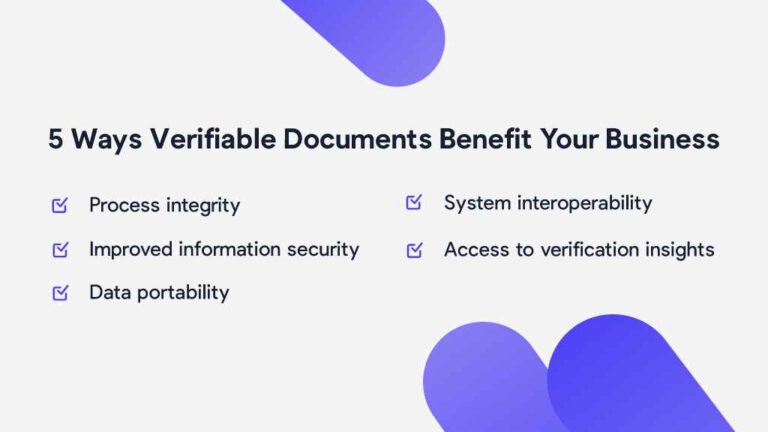 5 Ways Verifiable Documents Benefit Your Business

Process integrity

Improved information security

Data portability

System interoperability

Access to verification insights